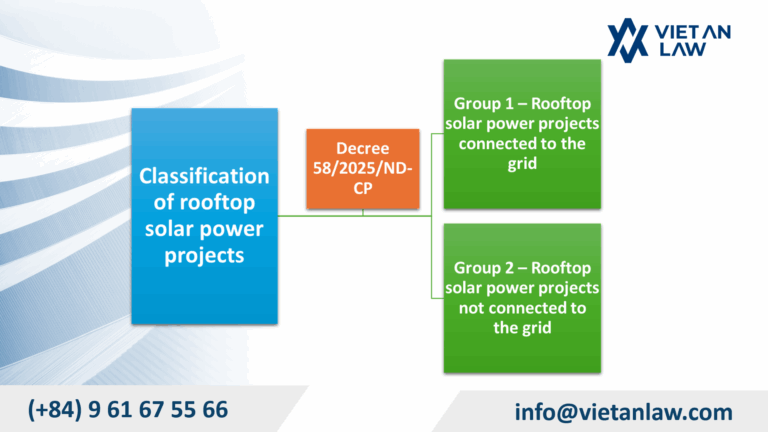 VIET AN LAW

Classification of rooftop solar power projects

Decree 58/2025/ND-CP

Group 1 – Rooftop solar power projects connected to the grid

Group 2 – Rooftop solar power projects not connected to the grid

(+84) 9 61 67 55 66

info@vietanlaw.com